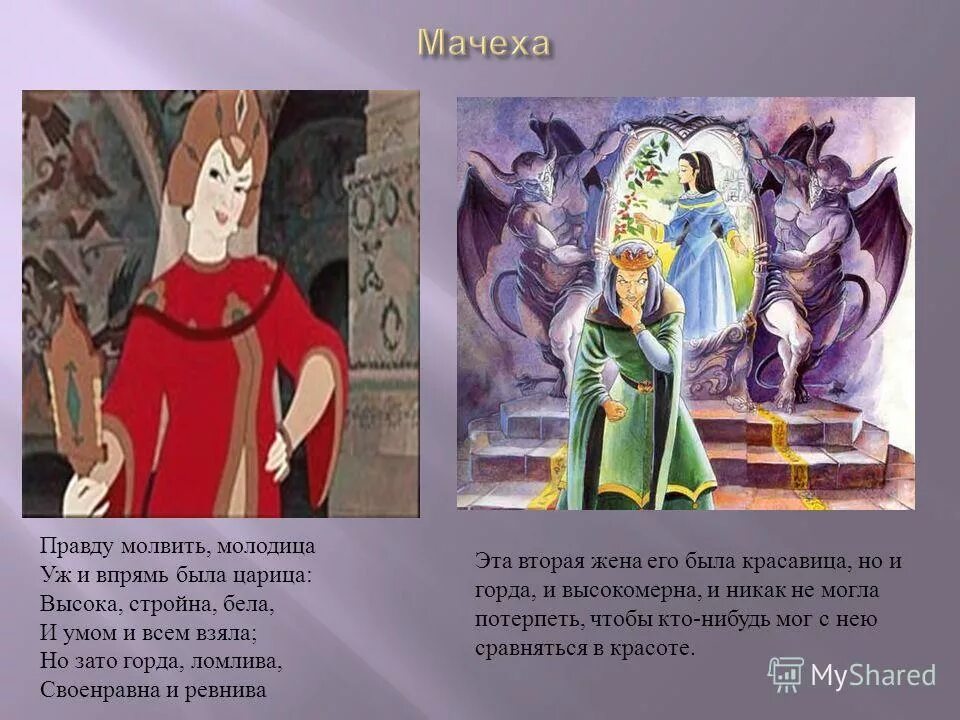 Мачеха

Правду молвить, молодица
Уж и впрямь была царица:
Высока, стройна, бела,
И умом и всем взяла;
Но зато горда, ломлива,
Своенравна и ревнива

Эта вторая жена его была красавица, но и горда, и высокомерна, и никак не могла потерпеть, чтобы кто-нибудь мог с нею сравняться в красоте.

MyShared